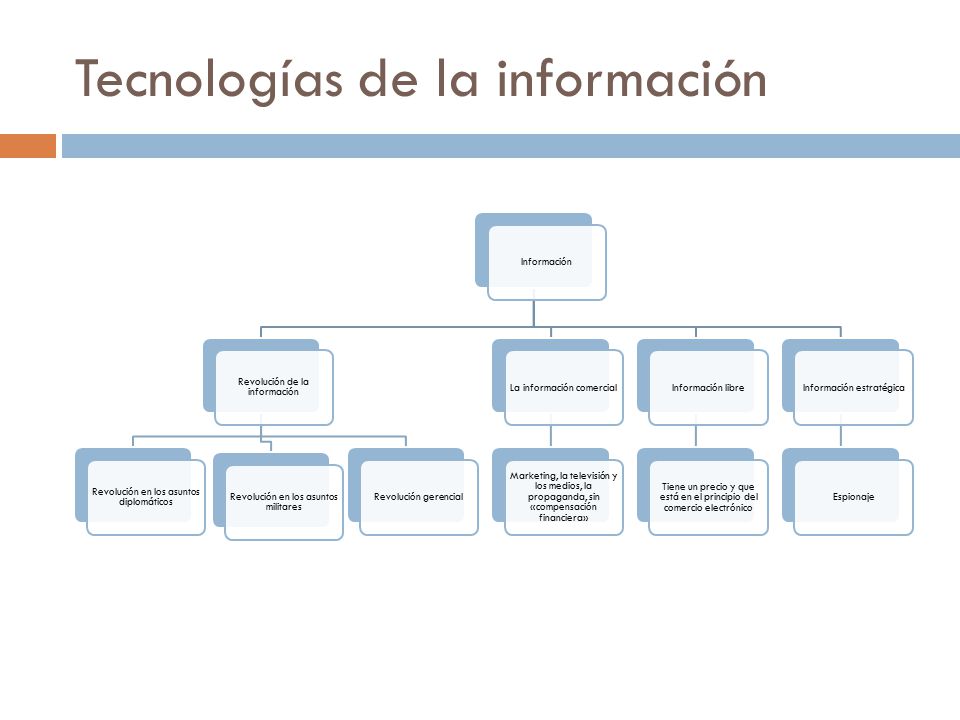 Tecnologías de la información

Información

Revolución de la información

La información comercial

Información libre

Información estratégica

Revolución en los asuntos diplomáticos

Revolución en los asuntos militares

Revolución gerencial

Marketing, la televisión y los medios, la propaganda, sin «compensación financiera»

Tiene un precio y que está en el principio del comercio electrónico

Espionaje